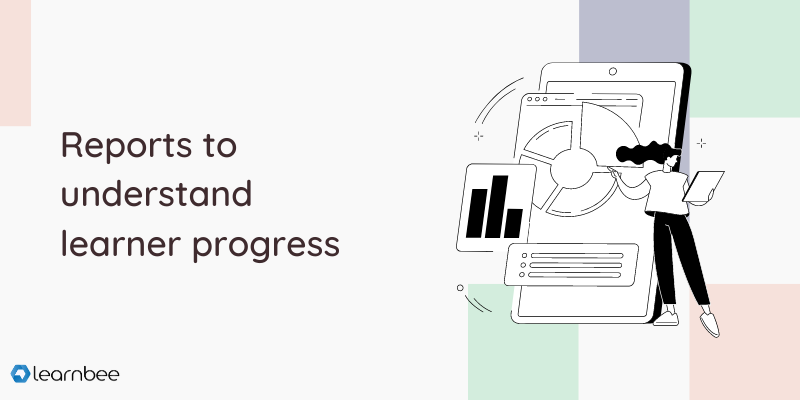 Reports to understand learner progress

learnbee